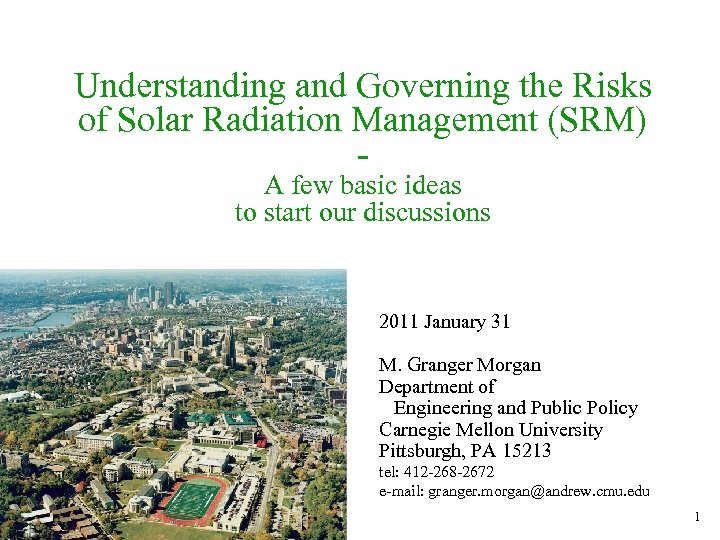 Understanding and Governing the Risks of Solar Radiation Management (SRM)
-
A few basic ideas
to start our discussions

2011 January 31

M. Granger Morgan
Department of
Engineering and Public Policy
Carnegie Mellon University
Pittsburgh, PA 15213
tel: 412-268-2672
e-mail: granger.morgan@andrew.cmu.edu

1